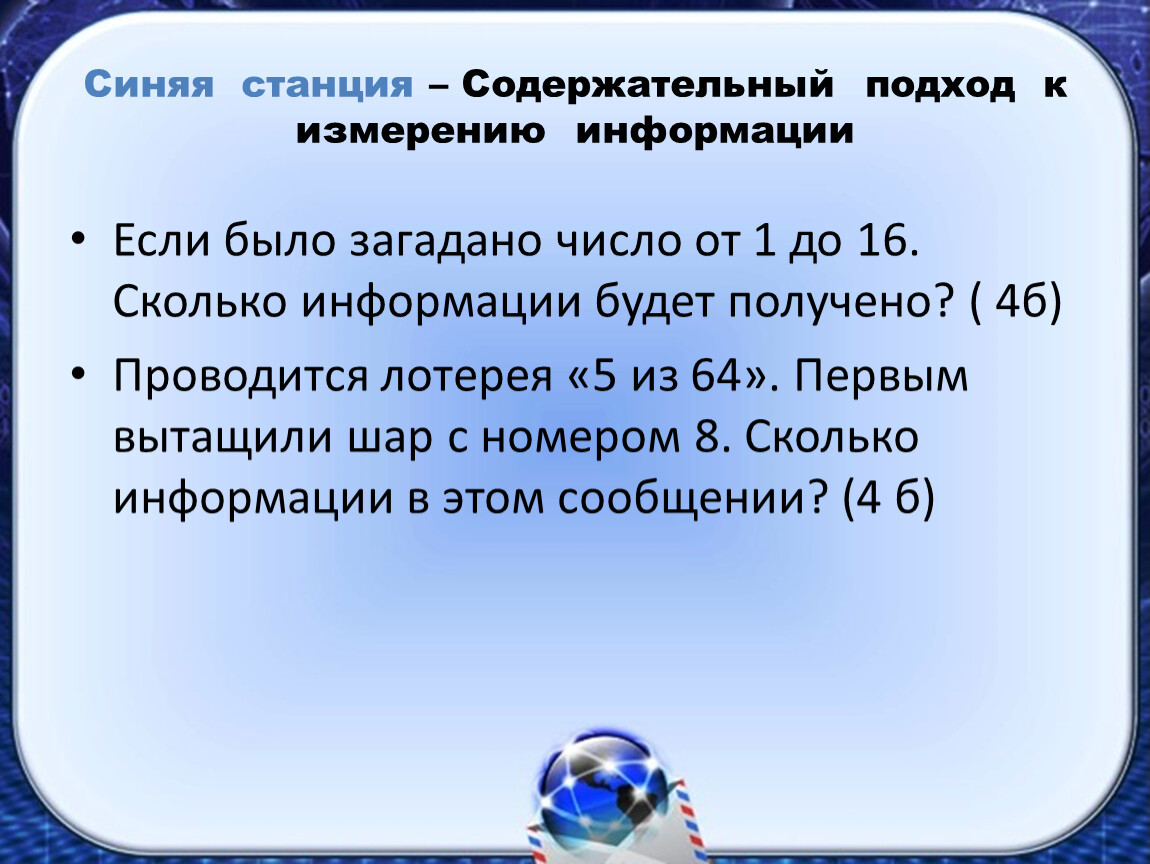 Синяя станция – Содержательный подход к измерению информации

• Если было загадано число от 1 до 16. Сколько информации будет получено? ( 4б)

• Проводится лотерея «5 из 64». Первым вытащили шар с номером 8. Сколько информации в этом сообщении? (4 б)